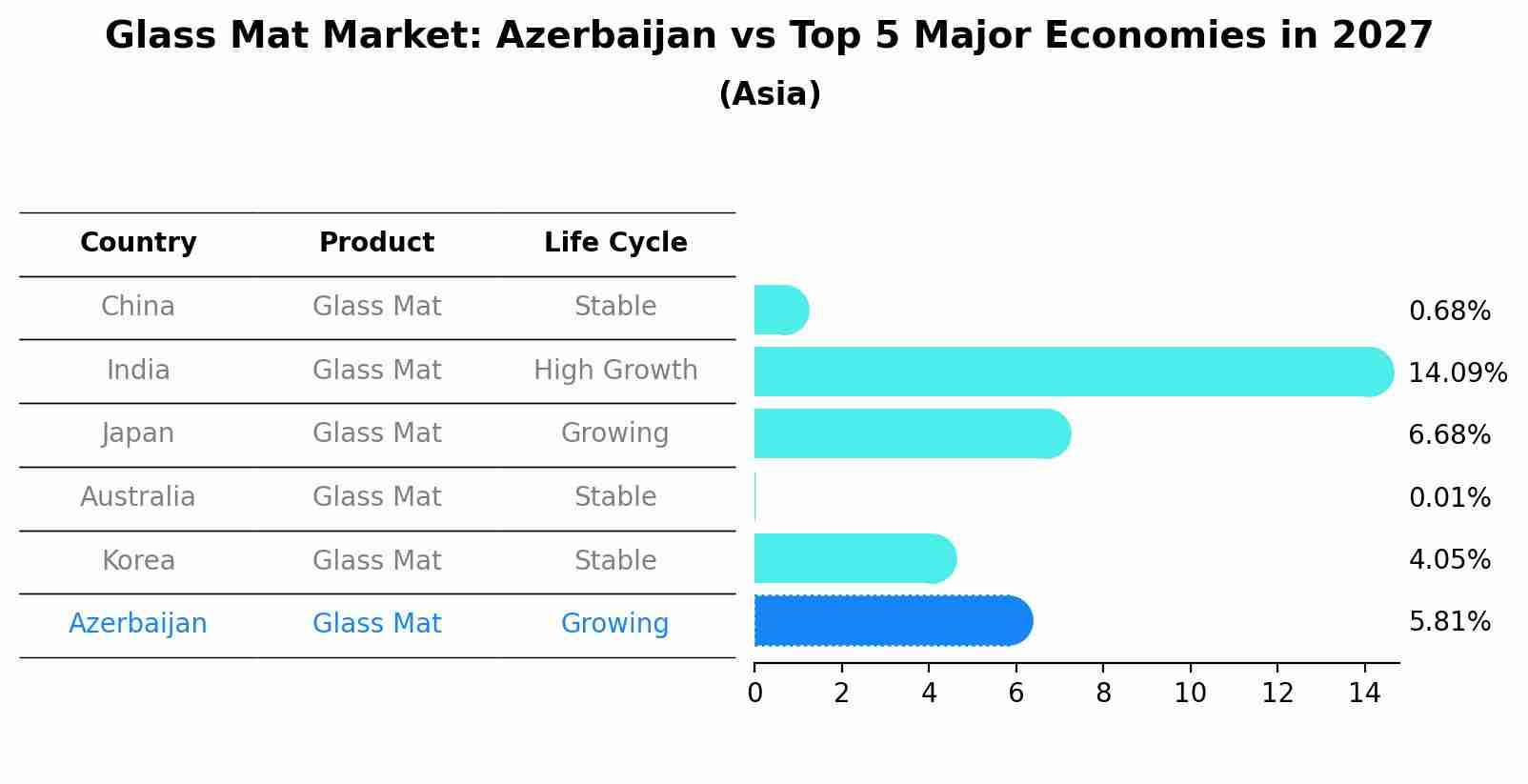 Glass Mat Market: Azerbaijan vs Top 5 Major Economies in 2027
(Asia)

| Country | Product | Life Cycle |
|---|---|---|
| China | Glass Mat | Stable |
| India | Glass Mat | High Growth |
| Japan | Glass Mat | Growing |
| Australia | Glass Mat | Stable |
| Korea | Glass Mat | Stable |
| Azerbaijan | Glass Mat | Growing |

0.68%
14.09%
6.68%
0.01%
4.05%
5.81%

0 2 4 6 8 10 12 14